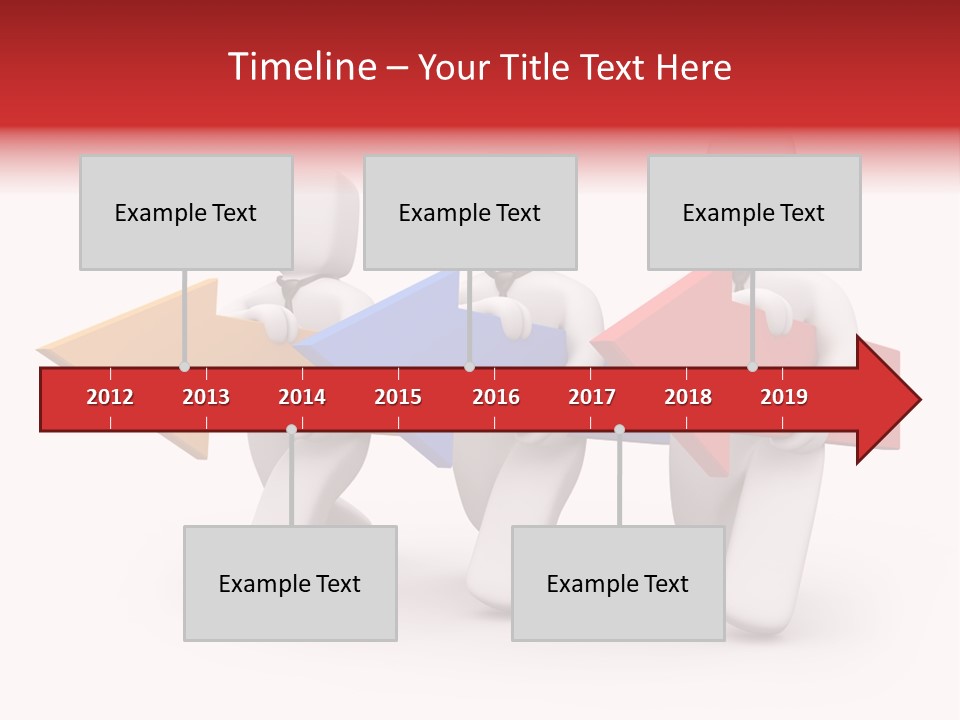 Timeline – Your Title Text Here

Example Text

Example Text

Example Text

2012 2013 2014 2015 2016 2017 2018 2019

Example Text

Example Text